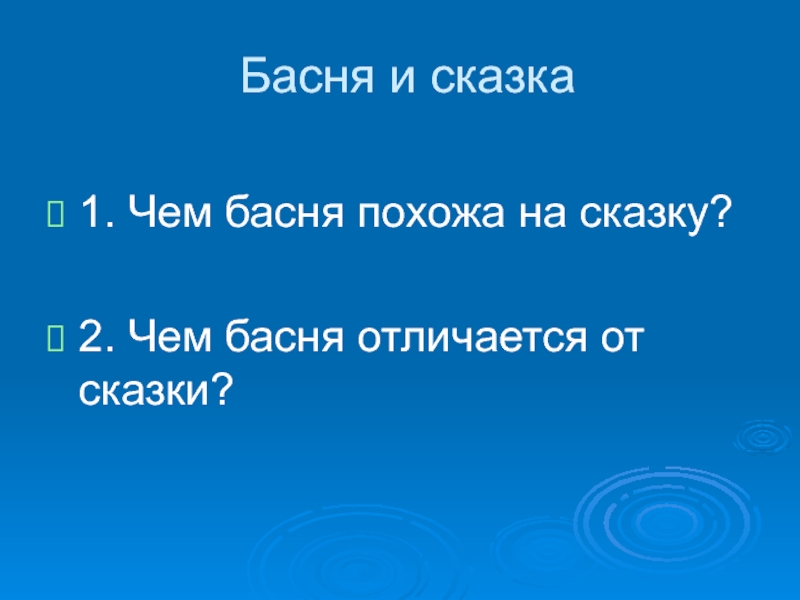 Басня и сказка

1. Чем басня похожа на сказку?

2. Чем басня отличается от сказки?